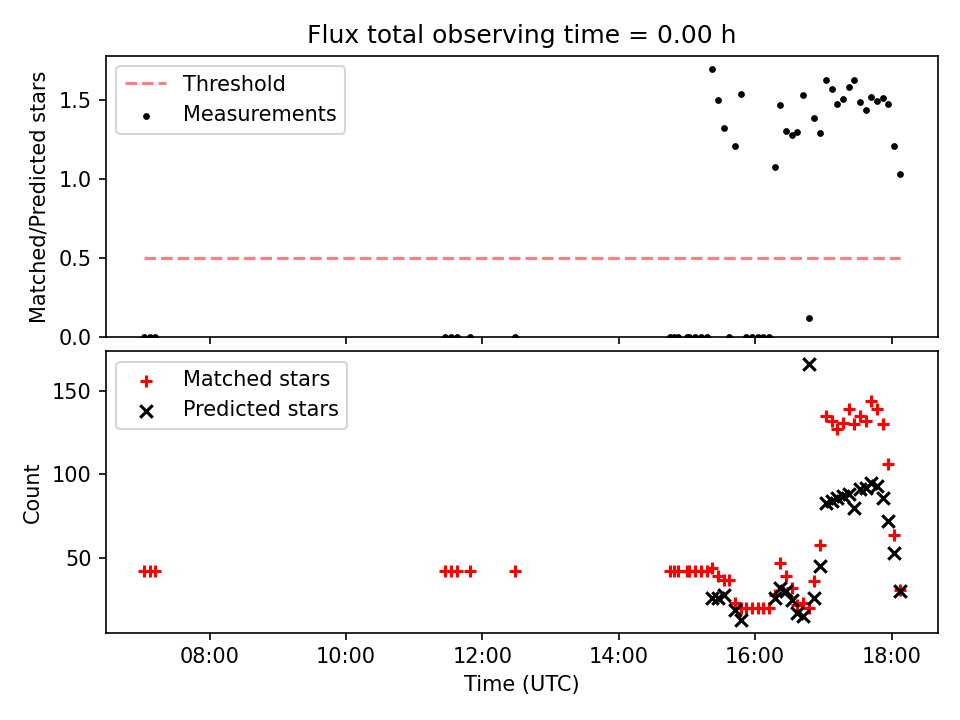 Flux total observing time = 0.00 h

Threshold
Measurements

Matched/Predicted stars

1.5
1.0
0.5
0.0

Matched stars
Predicted stars

Count

150
100
50

08:00
10:00
12:00
14:00
16:00
18:00

Time (UTC)